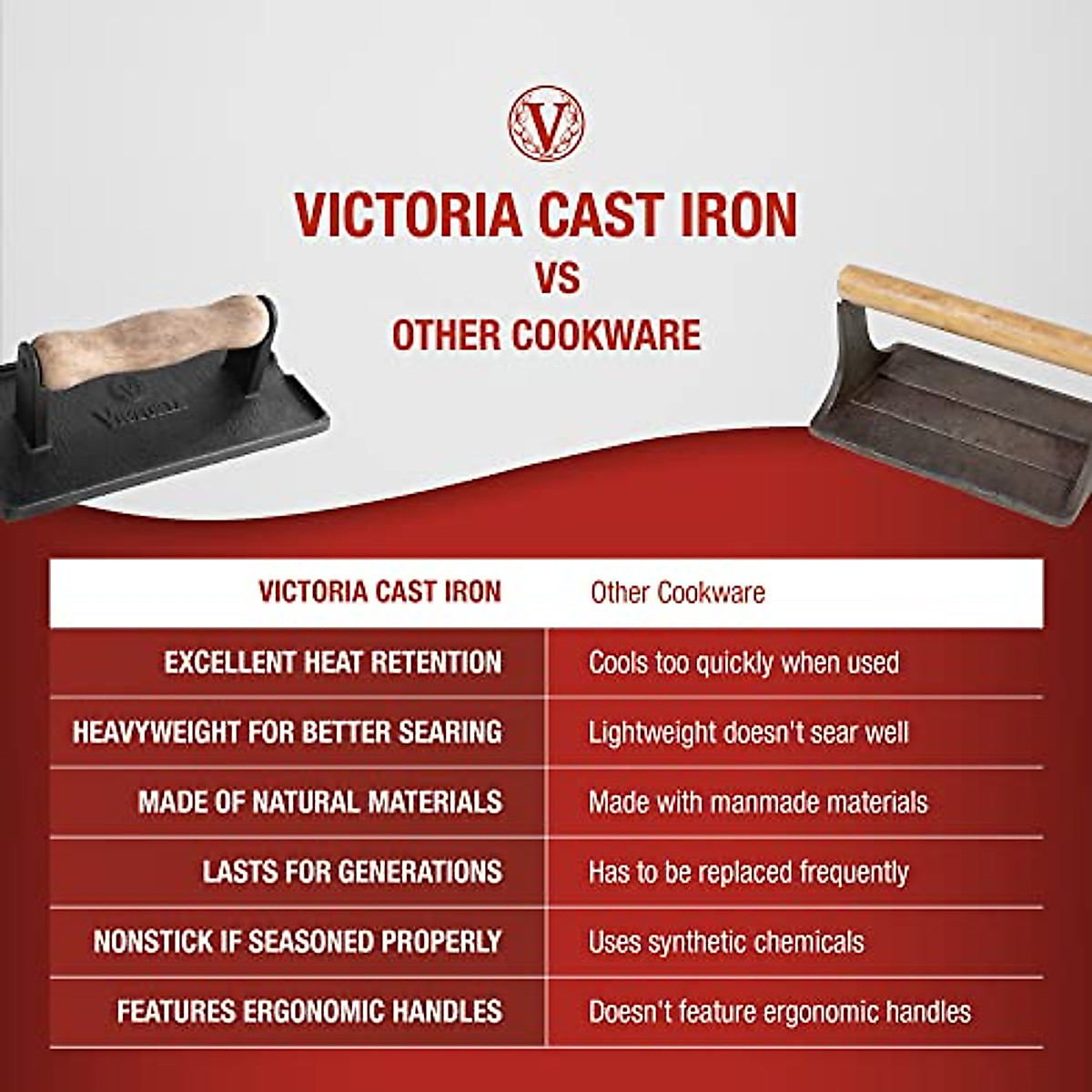 V

VICTORIA CAST IRON
VS
OTHER COOKWARE

VICTORIA

| VICTORIA CAST IRON | Other Cookware |
|---|---|
| EXCELLENT HEAT RETENTION | Cools too quickly when used |
| HEAVYWEIGHT FOR BETTER SEARING | Lightweight doesn't sear well |
| MADE OF NATURAL MATERIALS | Made with manmade materials |
| LASTS FOR GENERATIONS | Has to be replaced frequently |
| NONSTICK IF SEASONED PROPERLY | Uses synthetic chemicals |
| FEATURES ERGONOMIC HANDLES | Doesn't feature ergonomic handles |